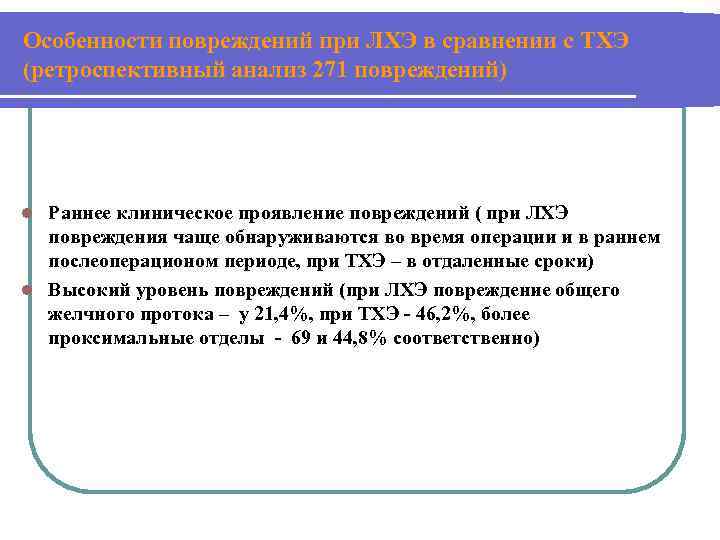 Особенности повреждений при ЛХЭ в сравнении с ТХЭ (ретроспективный анализ 271 повреждений)

Раннее клиническое проявление повреждений ( при ЛХЭ повреждения чаще обнаруживаются во время операции и в раннем послеоперационом периоде, при ТХЭ – в отдаленные сроки)

Высокий уровень повреждений (при ЛХЭ повреждение общего желчного протока – у 21,4%, при ТХЭ - 46,2%, более проксимальные отделы - 69 и 44,8% соответственно)